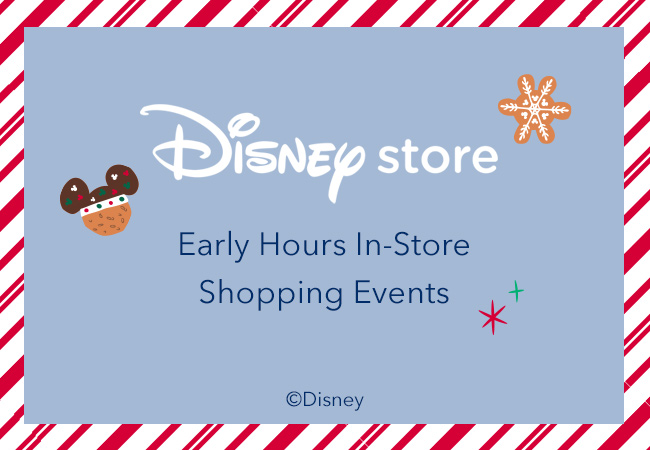 Disney store

Early Hours In-Store Shopping Events

©Disney